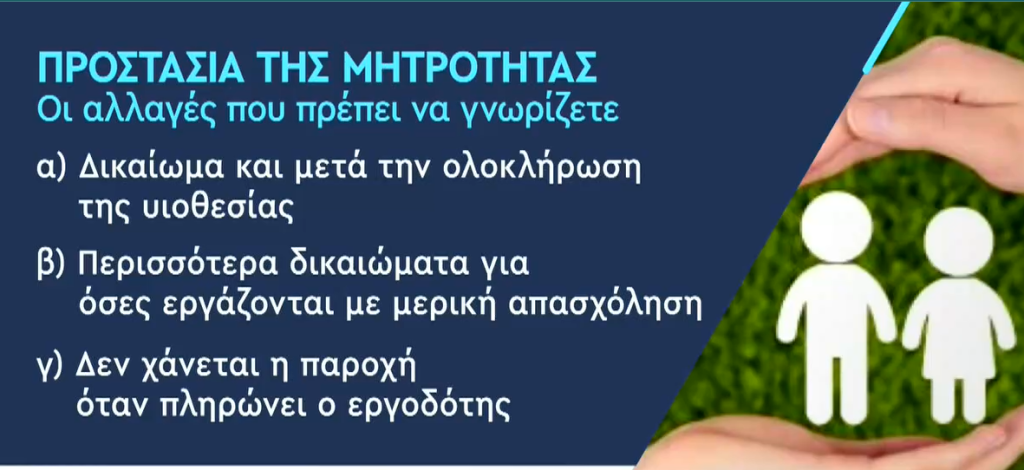 ΠΡΟΣΤΑΣΙΑ ΤΗΣ ΜΗΤΡΟΤΗΤΑΣ
Οι αλλαγές που πρέπει να γνωρίζετε

α) Δικαίωμα και μετά την ολοκλήρωση της υιοθεσίας

β) Περισσότερα δικαιώματα για όσες εργάζονται με μερική απασχόληση

γ) Δεν χάνεται η παροχή όταν πληρώνει ο εργοδότης